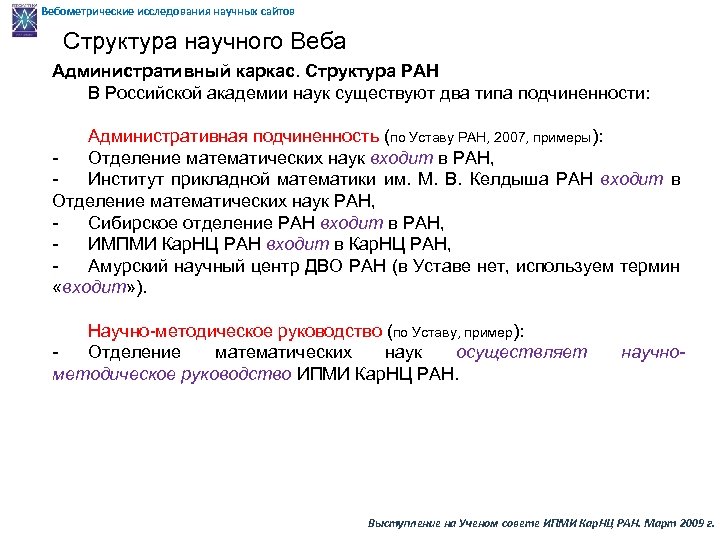 Вебометрические исследования научных сайтов

Структура научного Веба

Административный каркас. Структура РАН

В Российской академии наук существуют два типа подчиненности:

Административная подчиненность (по Уставу РАН, 2007, примеры):

- Отделение математических наук входит в РАН,
- Институт прикладной математики им. М. В. Келдыша РАН входит в Отделение математических наук РАН,
- Сибирское отделение РАН входит в РАН,
- ИМПМИ КарНЦ РАН входит в КарНЦ РАН,
- Амурский научный центр ДВО РАН (в Уставе нет, используем термин «входит»).

Научно-методическое руководство (по Уставу, пример):

- Отделение математических наук осуществляет научно-методическое руководство ИПМИ КарНЦ РАН.

Выступление на Ученом совете ИПМИ КарНЦ РАН. Март 2009 г.